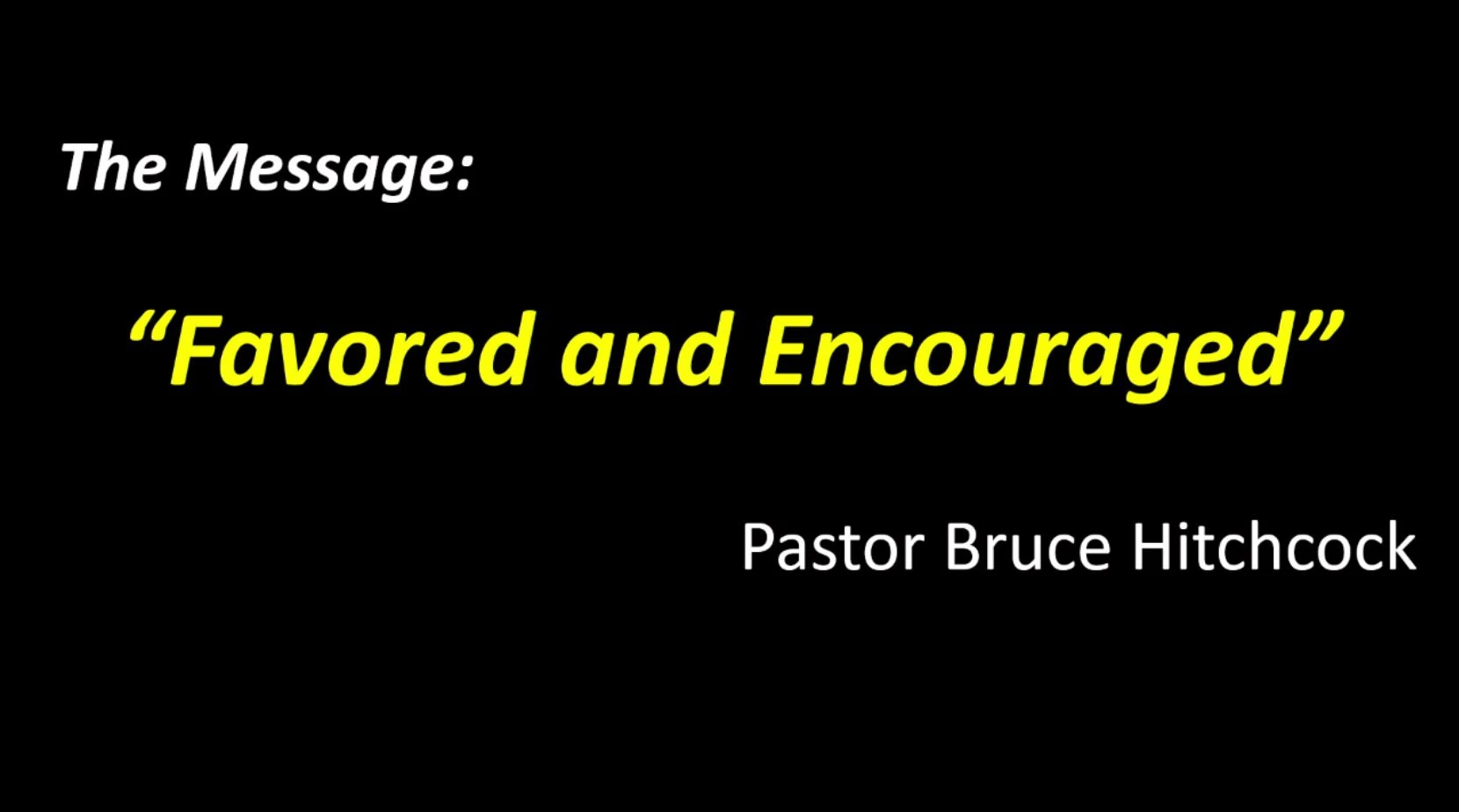 The Message:

“Favored and Encouraged”

Pastor Bruce Hitchcock